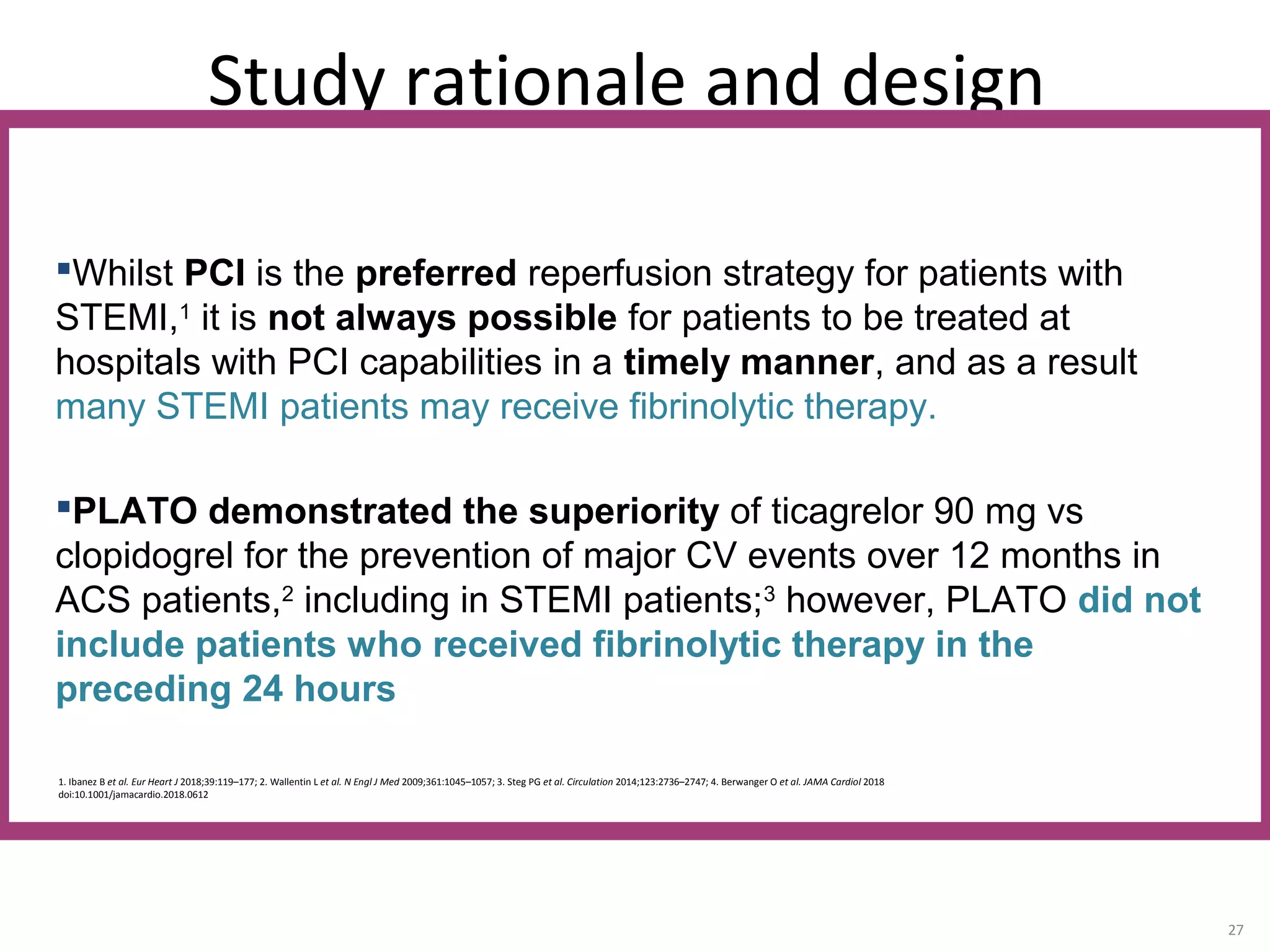 Study rationale and design

▪Whilst PCI is the preferred reperfusion strategy for patients with STEMI,$^1$ it is not always possible for patients to be treated at hospitals with PCI capabilities in a timely manner, and as a result many STEMI patients may receive fibrinolytic therapy.

▪PLATO demonstrated the superiority of ticagrelor 90 mg vs clopidogrel for the prevention of major CV events over 12 months in ACS patients,$^2$ including in STEMI patients;$^3$ however, PLATO did not include patients who received fibrinolytic therapy in the preceding 24 hours

1. Ibanez B et al. Eur Heart J 2018;39:119–177; 2. Wallentin L et al. N Engl J Med 2009;361:1045–1057; 3. Steg PG et al. Circulation 2014;123:2736–2747; 4. Berwanger O et al. JAMA Cardiol 2018 doi:10.1001/jamacardio.2018.0612

27